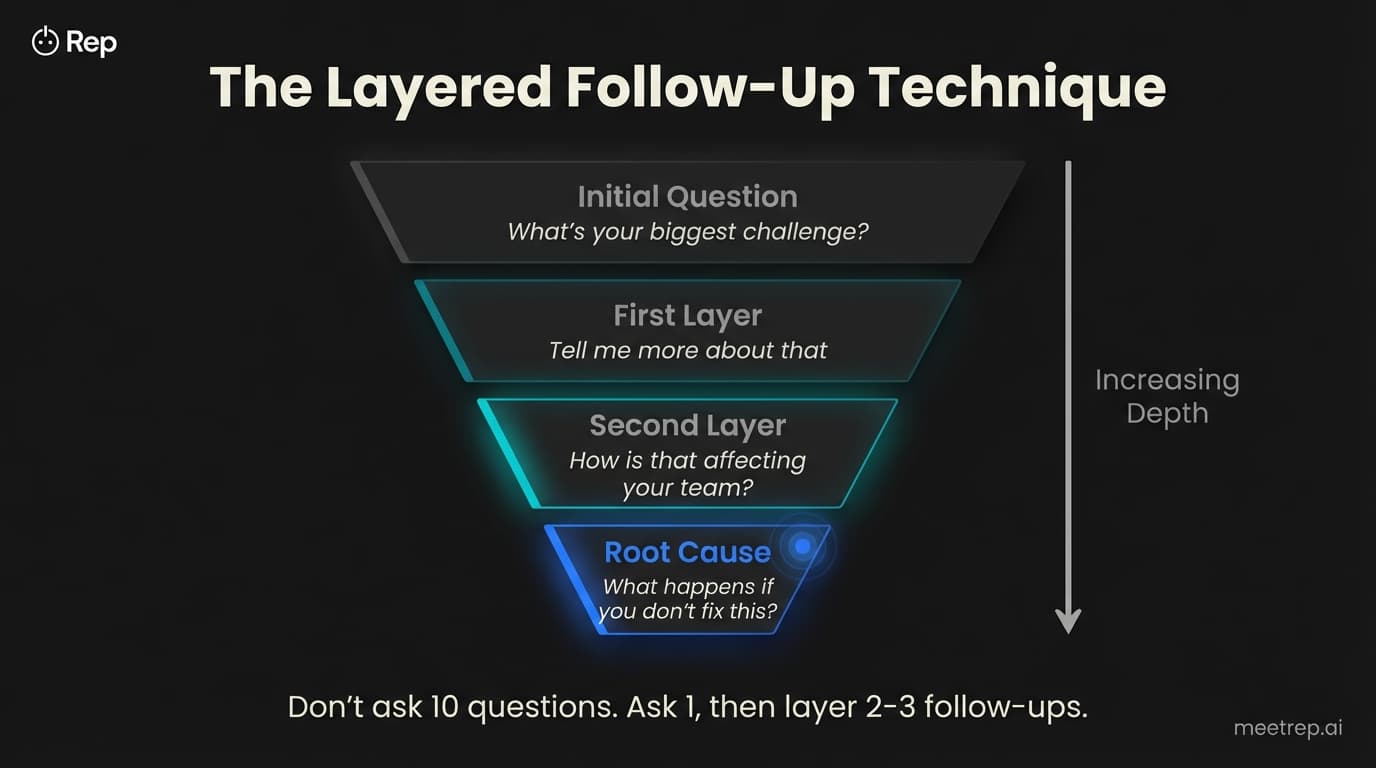 Rep

The Layered Follow-Up Technique

Initial Question
What's your biggest challenge?

First Layer
Tell me more about that

Second Layer
How is that affecting your team?

Root Cause
What happens if you don't fix this?

Increasing Depth

Don't ask 10 questions. Ask 1, then layer 2-3 follow-ups.

meetrep.ai